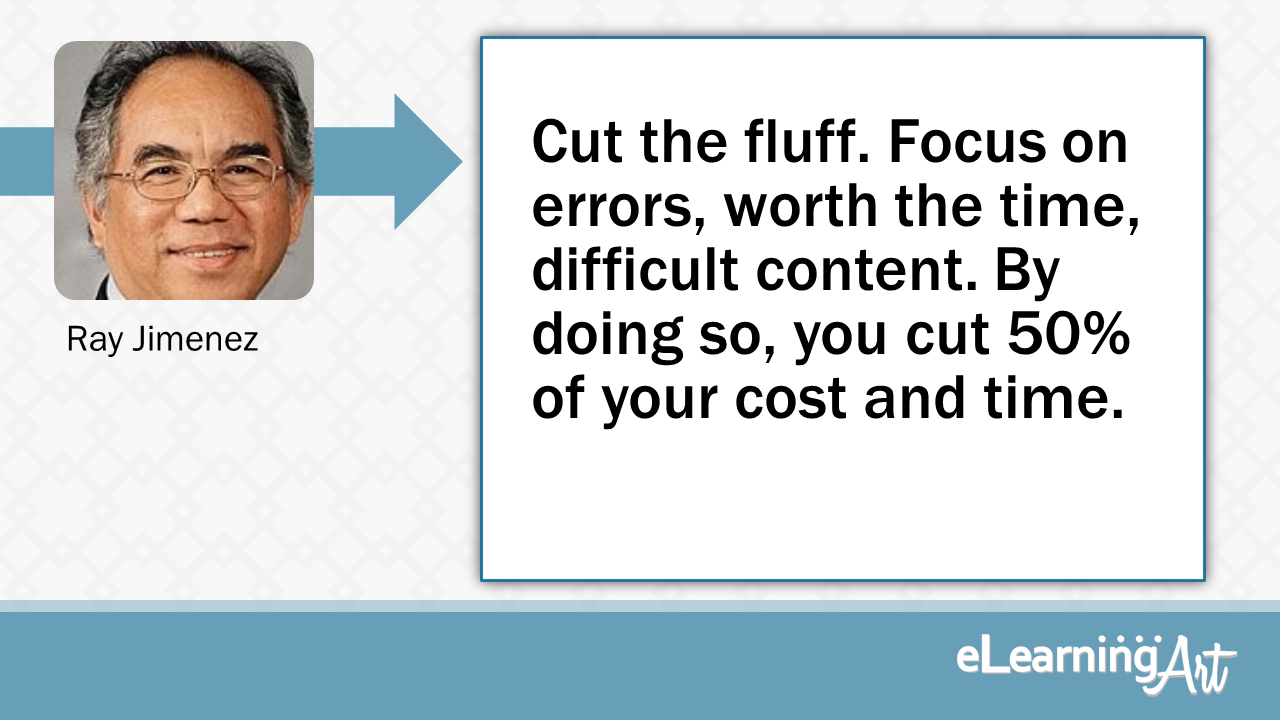 Ray Jimenez

Cut the fluff. Focus on errors, worth the time, difficult content. By doing so, you cut 50% of your cost and time.

eLearningArt